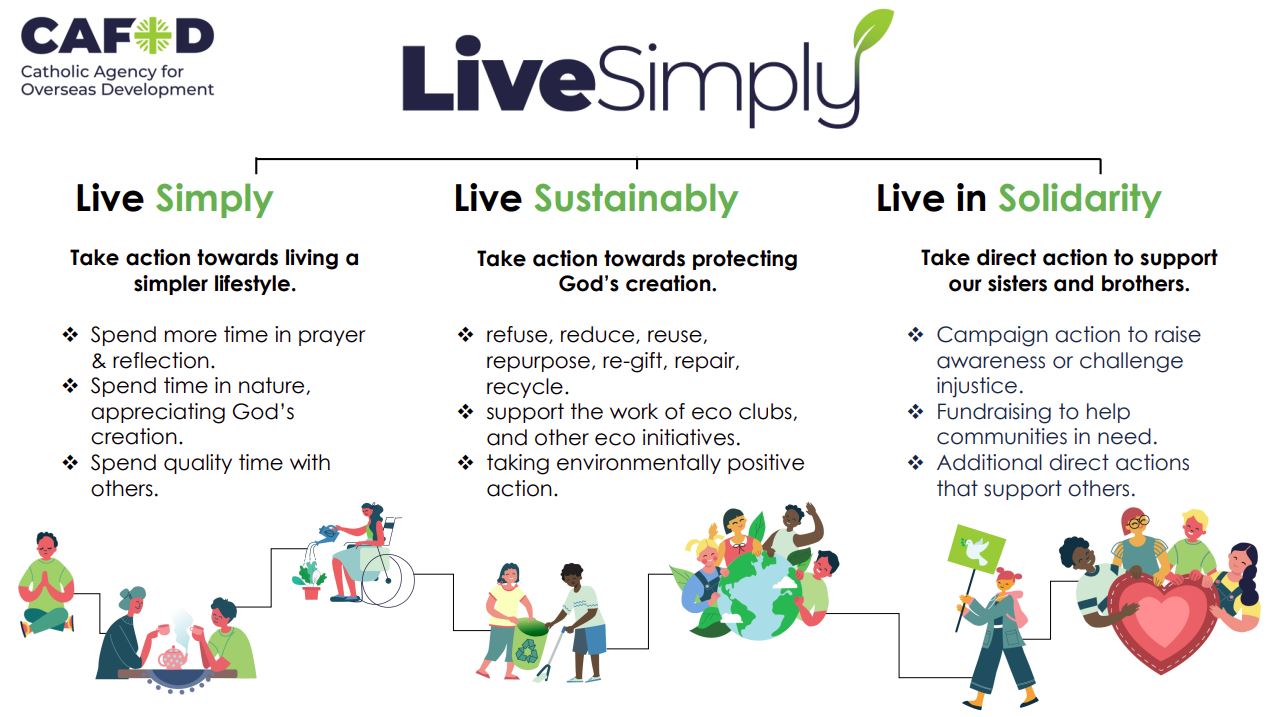 CAFOD
Catholic Agency for Overseas Development

LiveSimply

Live Simply

Take action towards living a simpler lifestyle.

❖ Spend more time in prayer & reflection.
❖ Spend time in nature, appreciating God's creation.
❖ Spend quality time with others.

Live Sustainably

Take action towards protecting God's creation.

❖ refuse, reduce, reuse, repurpose, re-gift, repair, recycle.
❖ support the work of eco clubs, and other eco initiatives.
❖ taking environmentally positive action.

Live in Solidarity

Take direct action to support our sisters and brothers.

❖ Campaign action to raise awareness or challenge injustice.
❖ Fundraising to help communities in need.
❖ Additional direct actions that support others.